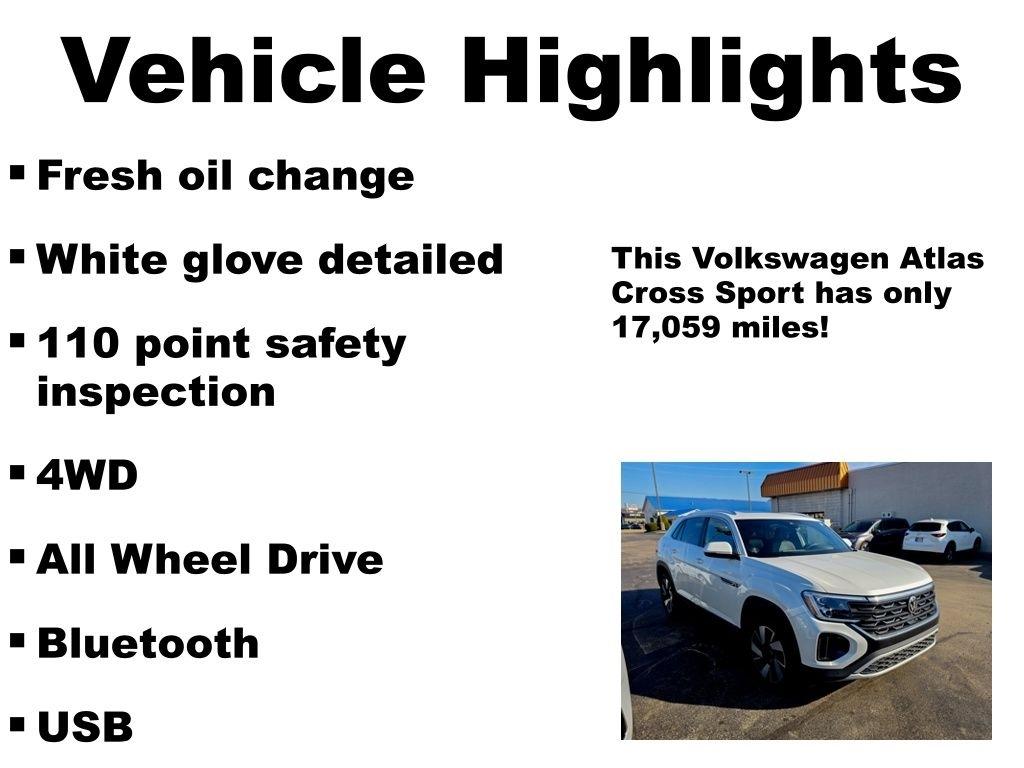 Vehicle Highlights

▪ Fresh oil change

▪ White glove detailed

▪ 110 point safety inspection

▪ 4WD

▪ All Wheel Drive

▪ Bluetooth

▪ USB

This Volkswagen Atlas Cross Sport has only 17,059 miles!